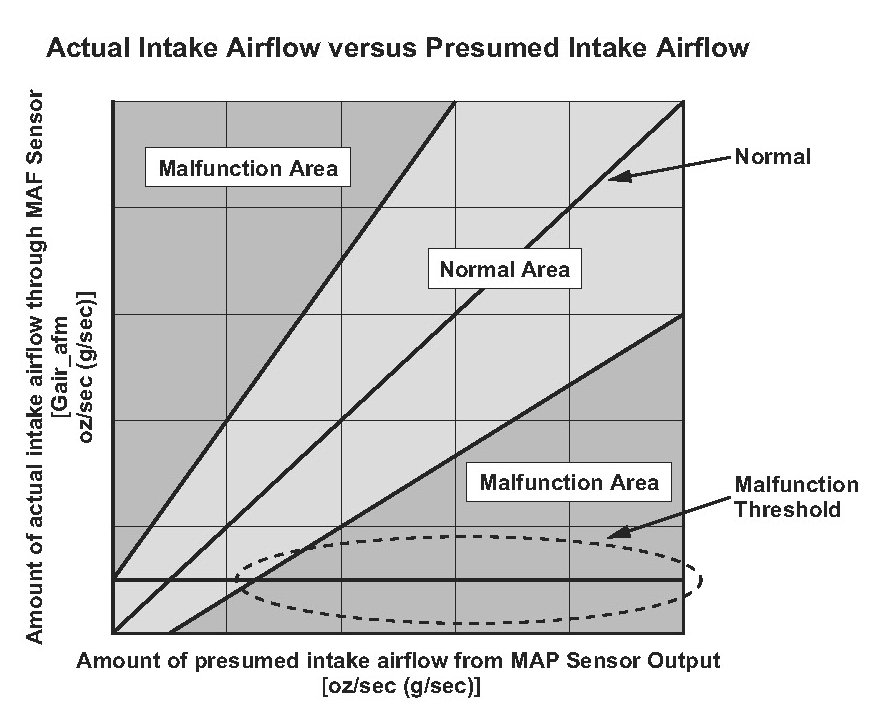 Actual Intake Airflow versus Presumed Intake Airflow

Amount of actual intake airflow through MAF Sensor
[Gair_afm
oz/sec (g/sec)]

Malfunction Area

Normal

Normal Area

Malfunction Area

Malfunction Threshold

Amount of presumed intake airflow from MAP Sensor Output
[oz/sec (g/sec)]